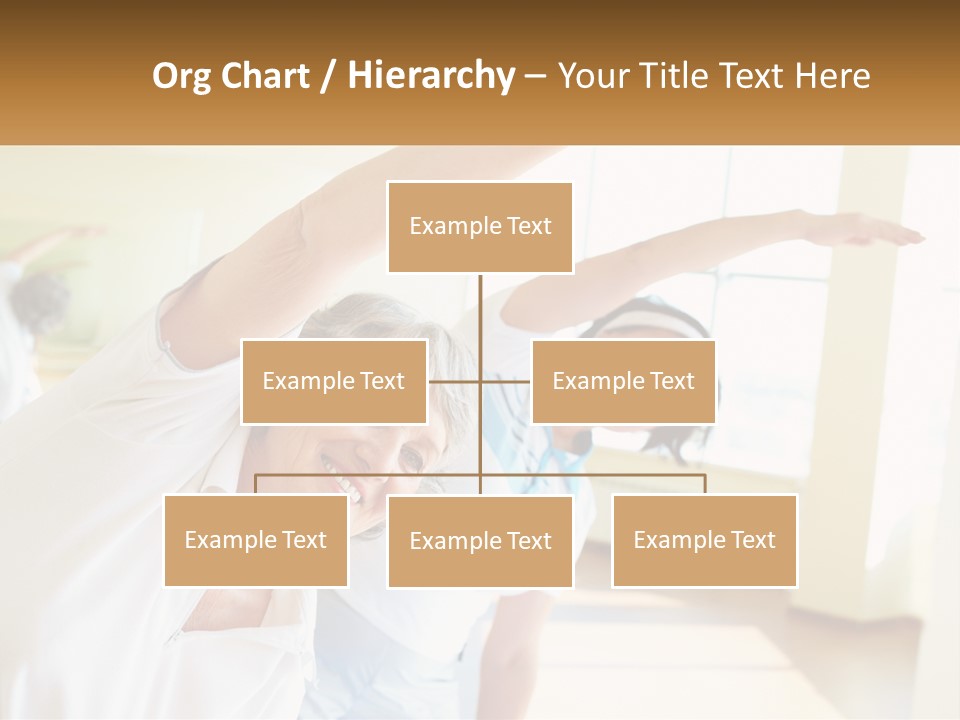 Org Chart / Hierarchy – Your Title Text Here

Example Text

Example Text

Example Text

Example Text

Example Text

Example Text